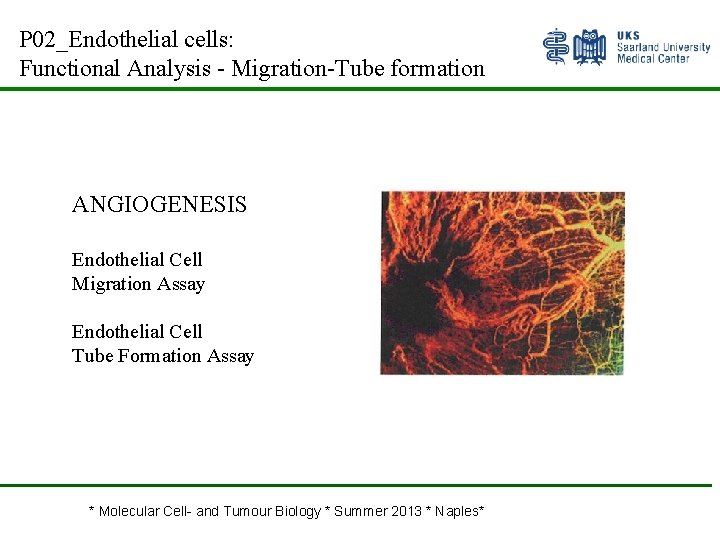 P02_Endothelial cells:
Functional Analysis - Migration-Tube formation

UKS
Saarland University
Medical Center

ANGIOGENESIS

Endothelial Cell
Migration Assay

Endothelial Cell
Tube Formation Assay

* Molecular Cell- and Tumour Biology * Summer 2013 * Naples*